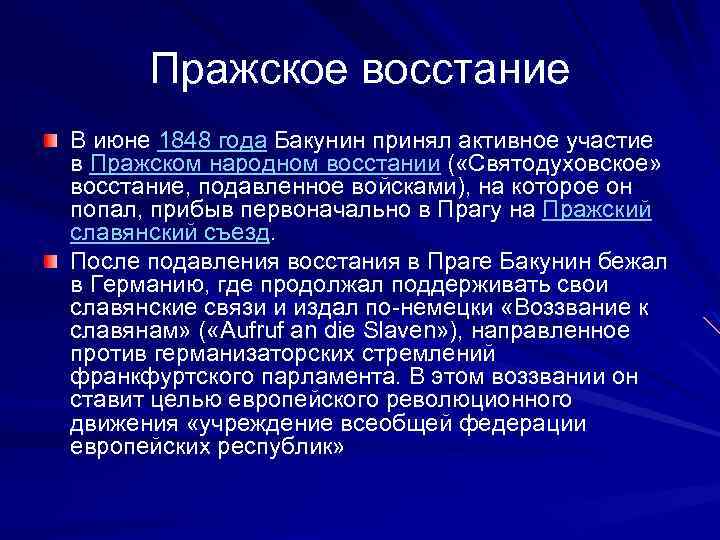 Пражское восстание

В июне 1848 года Бакунин принял активное участие в Пражском народном восстании («Святодуховское» восстание, подавленное войсками), на которое он попал, прибыв первоначально в Прагу на Пражский славянский съезд.

После подавления восстания в Праге Бакунин бежал в Германию, где продолжал поддерживать свои славянские связи и издал по-немецки «Воззвание к славянам» («Aufruf an die Slaven»), направленное против германизаторских стремлений франкфуртского парламента. В этом воззвании он ставит целью европейского революционного движения «учреждение всеобщей федерации европейских республик»